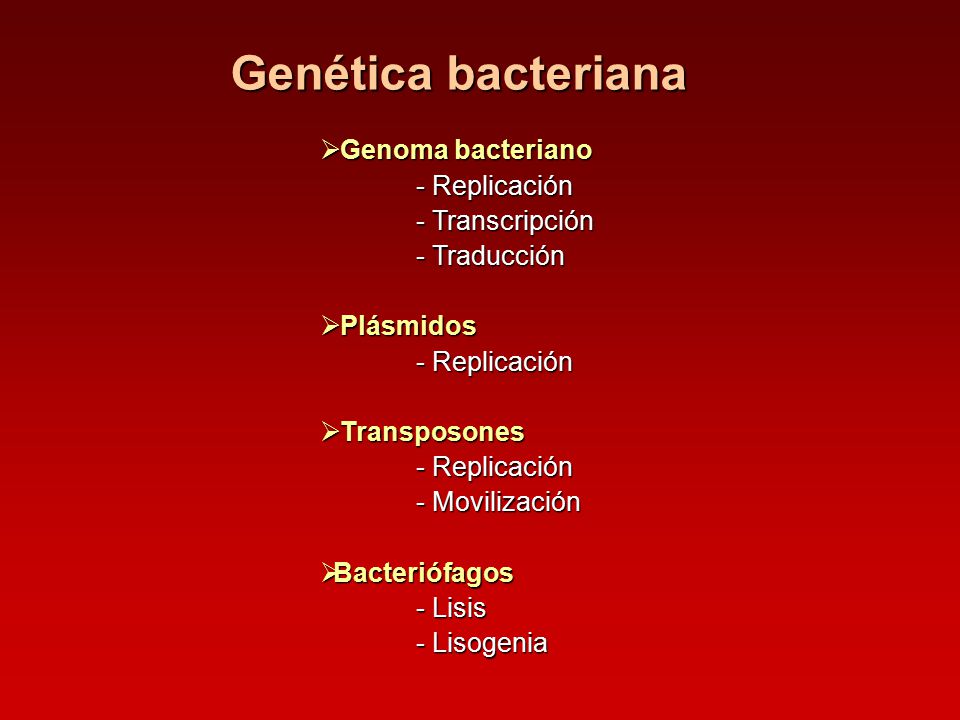 Genética bacteriana

➢Genoma bacteriano
- Replicación
- Transcripción
- Traducción

➢Plásmidos
- Replicación

➢Transposones
- Replicación
- Movilización

➢Bacteriófagos
- Lisis
- Lisogenia